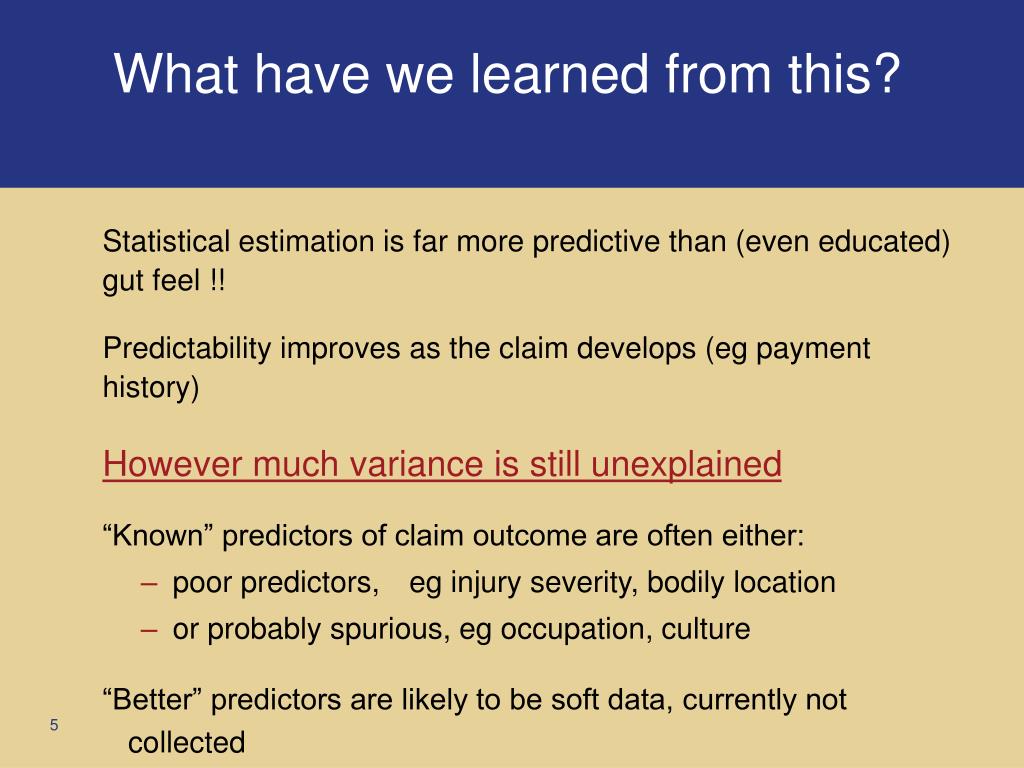 What have we learned from this?

Statistical estimation is far more predictive than (even educated) gut feel !!

Predictability improves as the claim develops (eg payment history)

However much variance is still unexplained

“Known” predictors of claim outcome are often either:
– poor predictors, eg injury severity, bodily location
– or probably spurious, eg occupation, culture

“Better” predictors are likely to be soft data, currently not collected

5